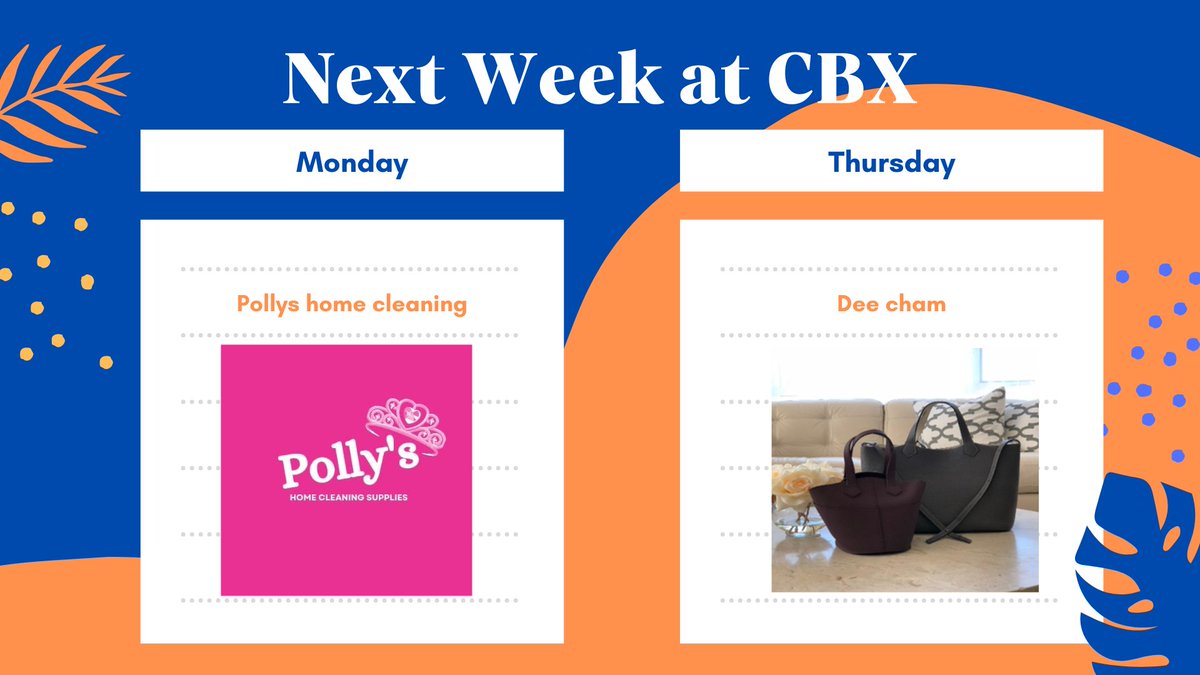 Next Week at CBX

Monday

Pollys home cleaning

Polly's
HOME CLEANING SUPPLIES

Thursday

Dee cham